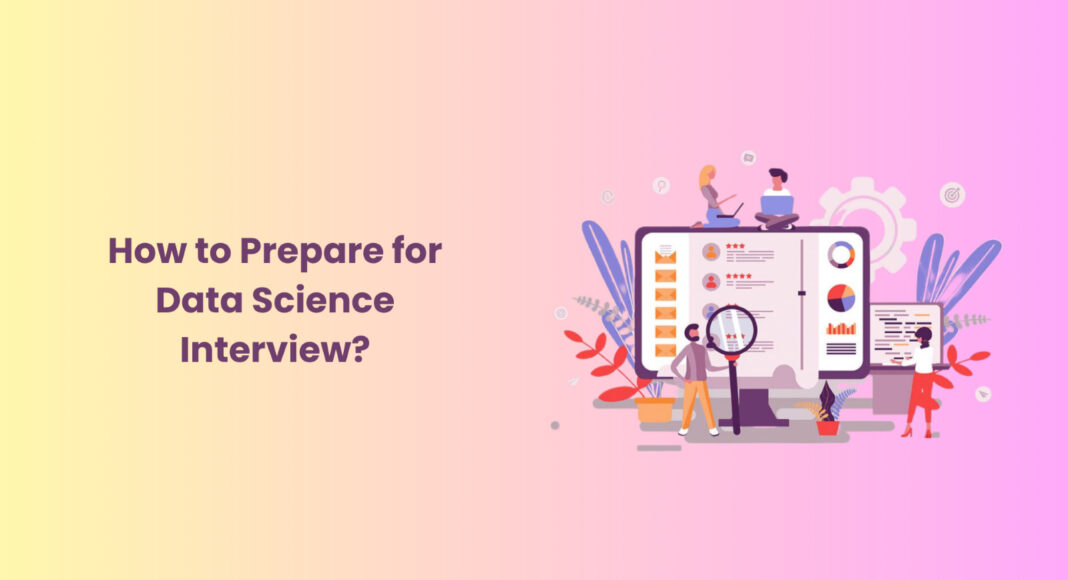 How to Prepare for Data Science Interview?